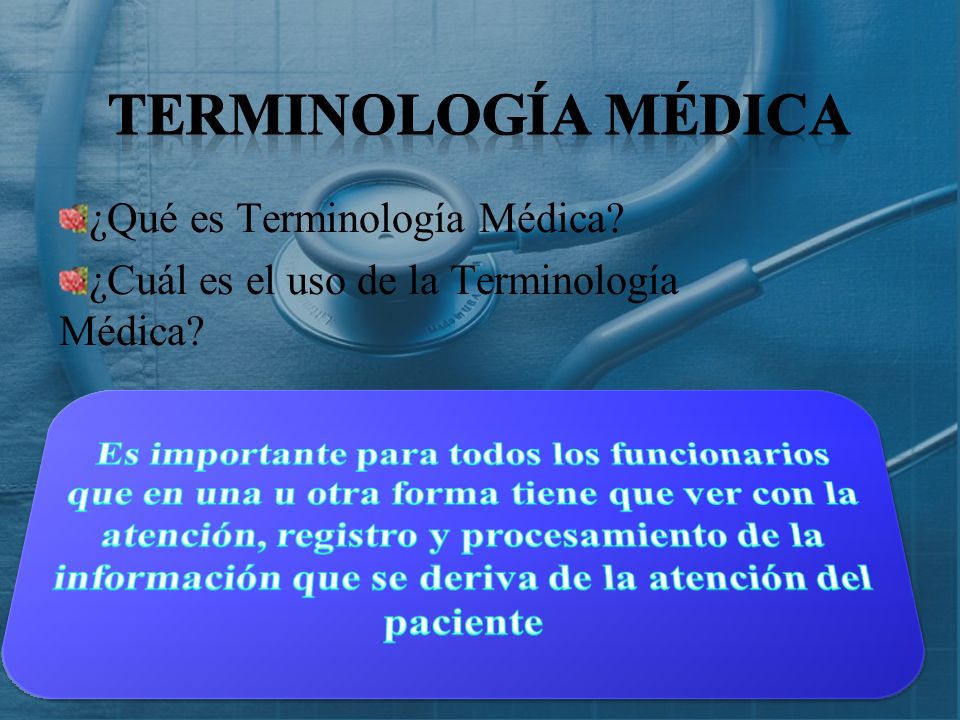 TERMINOLOGÍA MÉDICA

¿Qué es Terminología Médica?

¿Cuál es el uso de la Terminología Médica?

Es importante para todos los funcionarios que en una u otra forma tiene que ver con la atención, registro y procesamiento de la información que se deriva de la atención del paciente